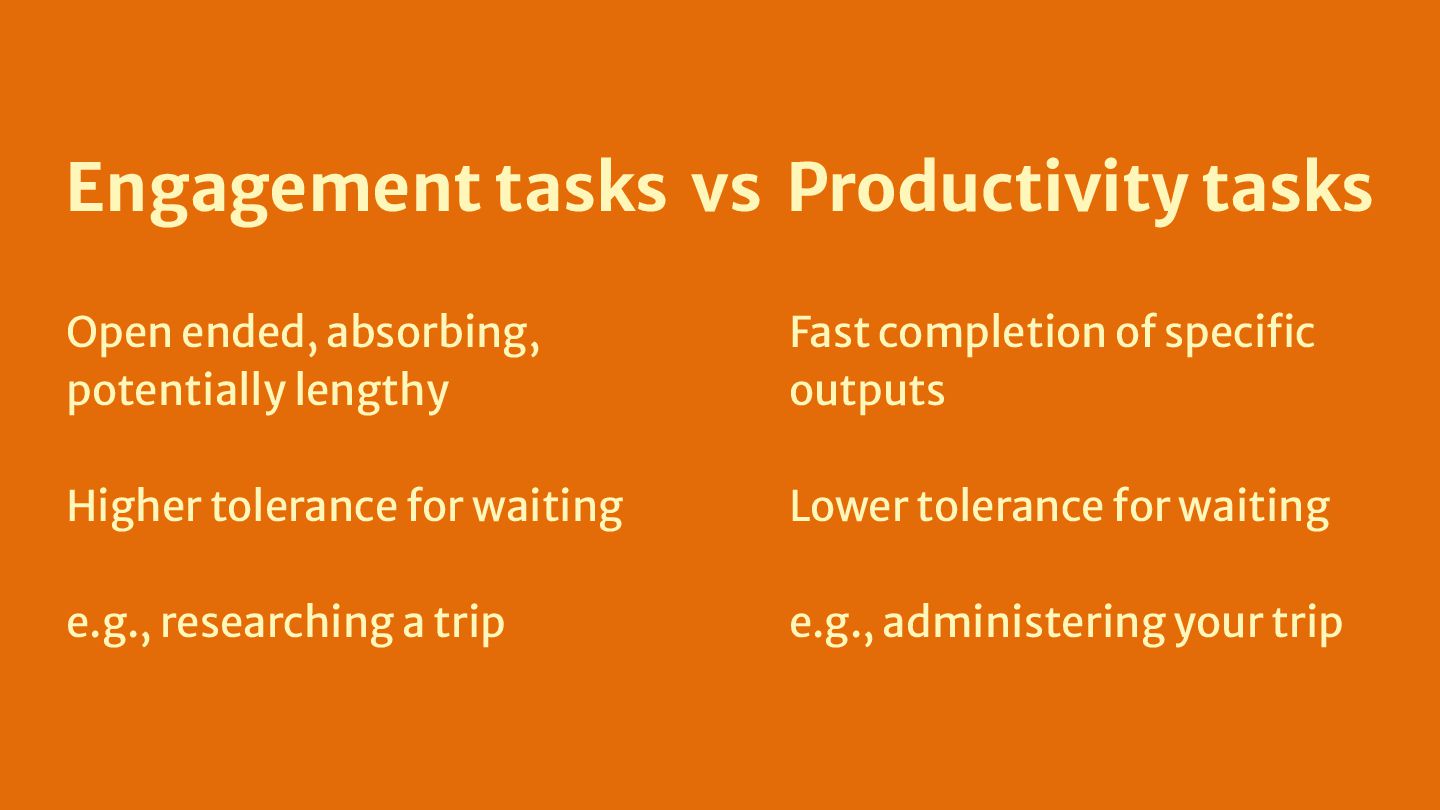 Engagement tasks vs Productivity tasks

Open ended, absorbing, potentially lengthy

Higher tolerance for waiting

e.g., researching a trip

Fast completion of specific outputs

Lower tolerance for waiting

e.g., administering your trip